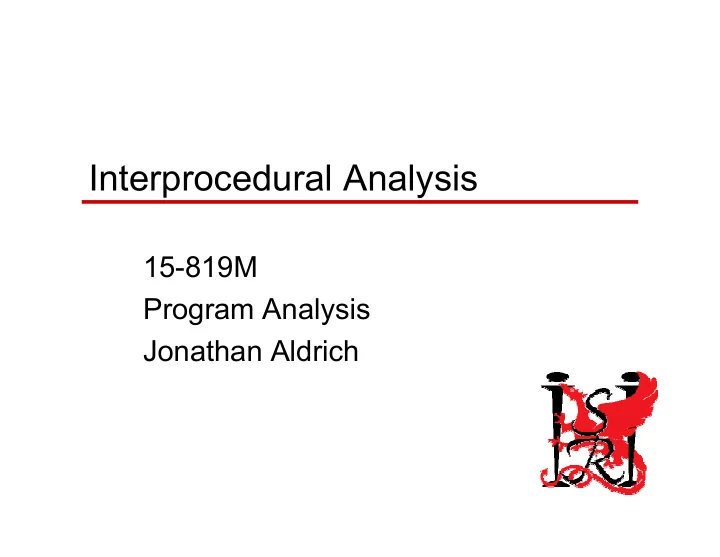 Interprocedural Analysis

15-819M
Program Analysis
Jonathan Aldrich

ISRI